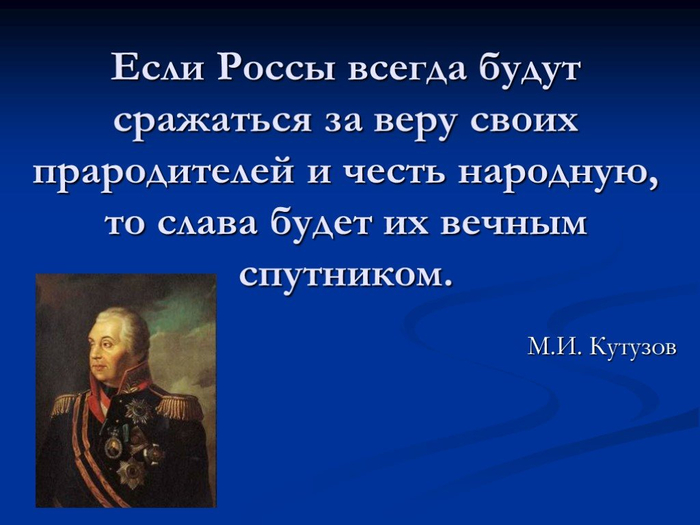 Если Россы всегда будут сражаться за веру своих прародителей и честь народную, то слава будет их вечным спутником.

М.И. Кутузов